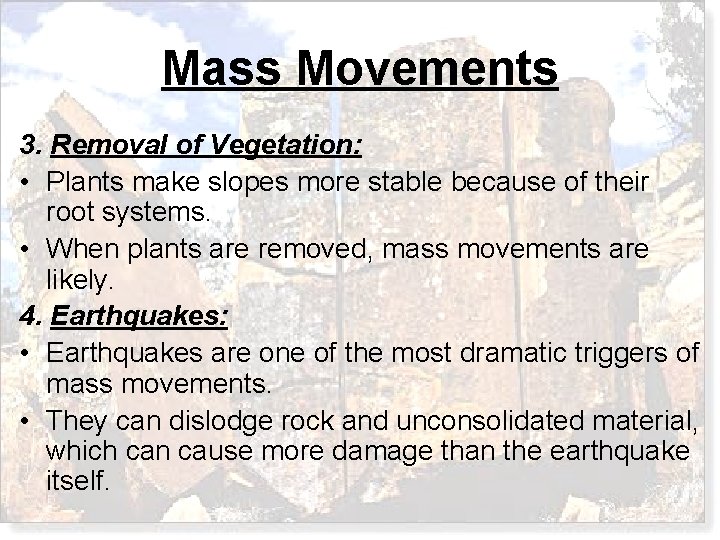 Mass Movements

3. Removal of Vegetation:

• Plants make slopes more stable because of their root systems.

• When plants are removed, mass movements are likely.

4. Earthquakes:

• Earthquakes are one of the most dramatic triggers of mass movements.

• They can dislodge rock and unconsolidated material, which can cause more damage than the earthquake itself.